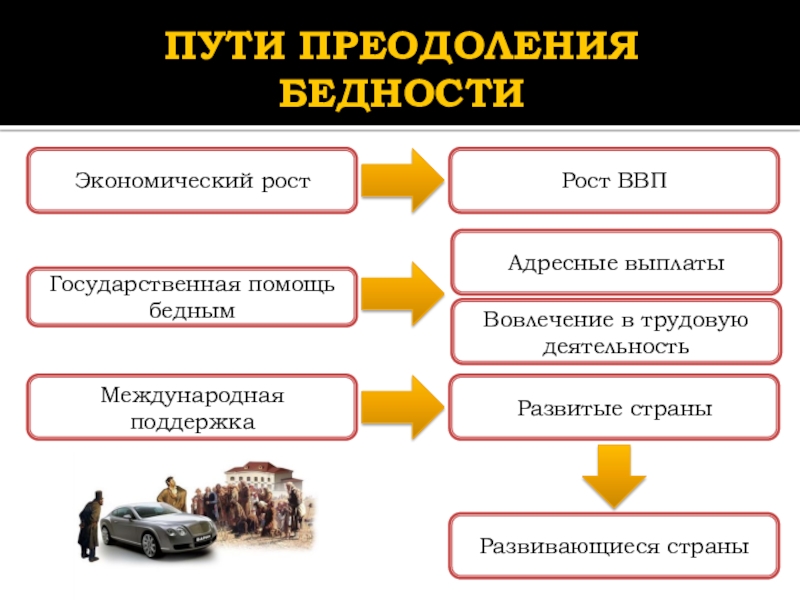 ПУТИ ПРЕОДОЛЕНИЯ БЕДНОСТИ

Экономический рост

Рост ВВП

Государственная помощь бедным

Адресные выплаты

Вовлечение в трудовую деятельность

Международная поддержка

Развитые страны

Развивающиеся страны